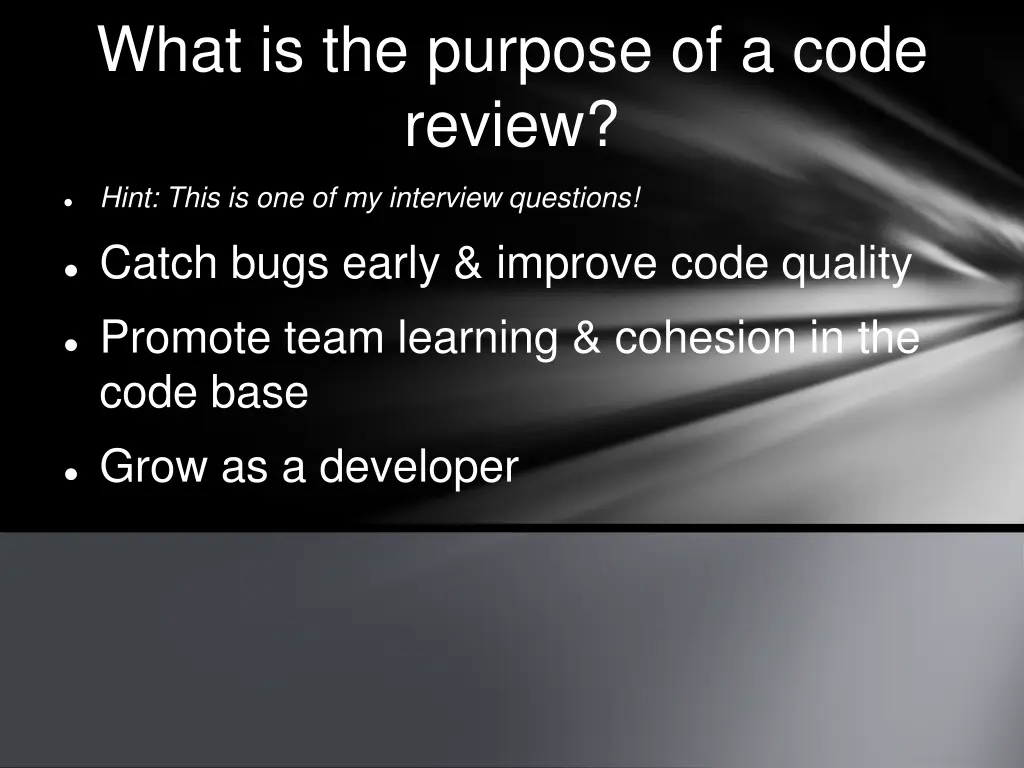 What is the purpose of a code review?

- Hint: This is one of my interview questions!
- Catch bugs early & improve code quality
- Promote team learning & cohesion in the code base
- Grow as a developer